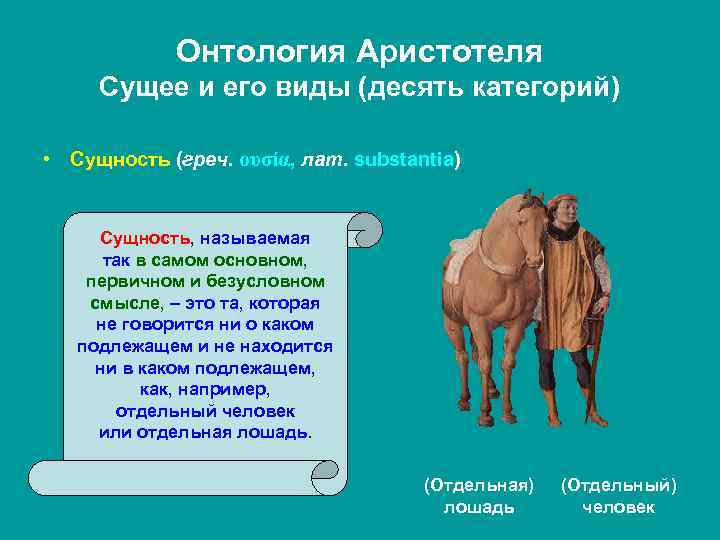 Онтология Аристотеля
Сущее и его виды (десять категорий)

• Сущность (греч. ουσία, лат. substantia)

Сущность, называемая так в самом основном, первичном и безусловном смысле, – это та, которая не говорится ни о каком подлежащем и не находится ни в каком подлежащем, как, например, отдельный человек или отдельная лошадь.

(Отдельная) лошадь

(Отдельный) человек